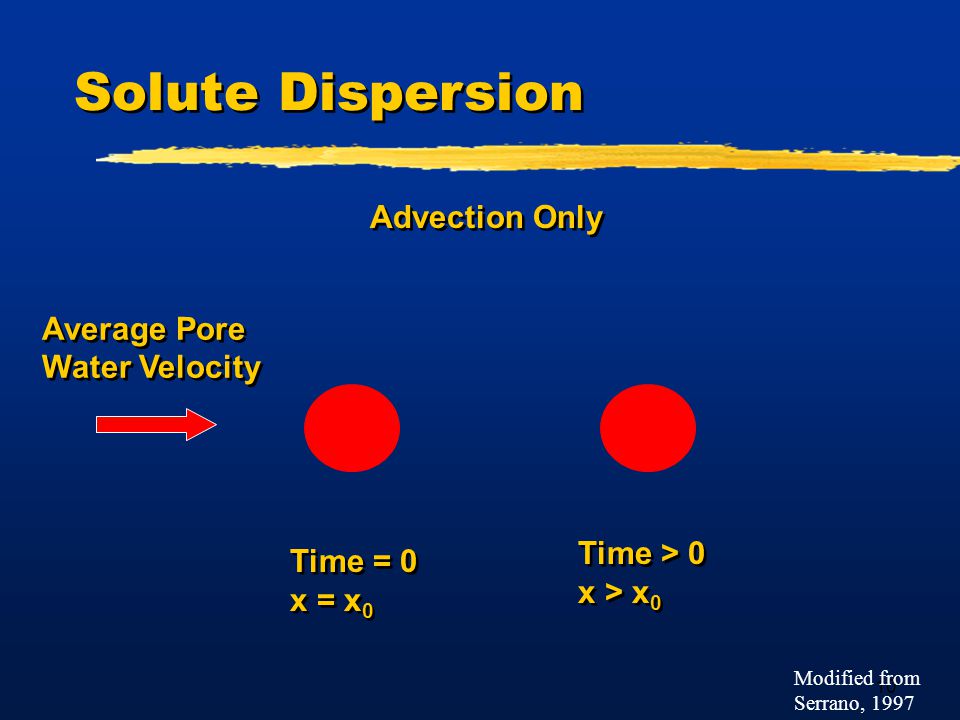 Solute Dispersion

Advection Only

Average Pore Water Velocity

Time = 0
$x = x_0$

Time > 0
$x > x_0$

Modified from Serrano, 1997